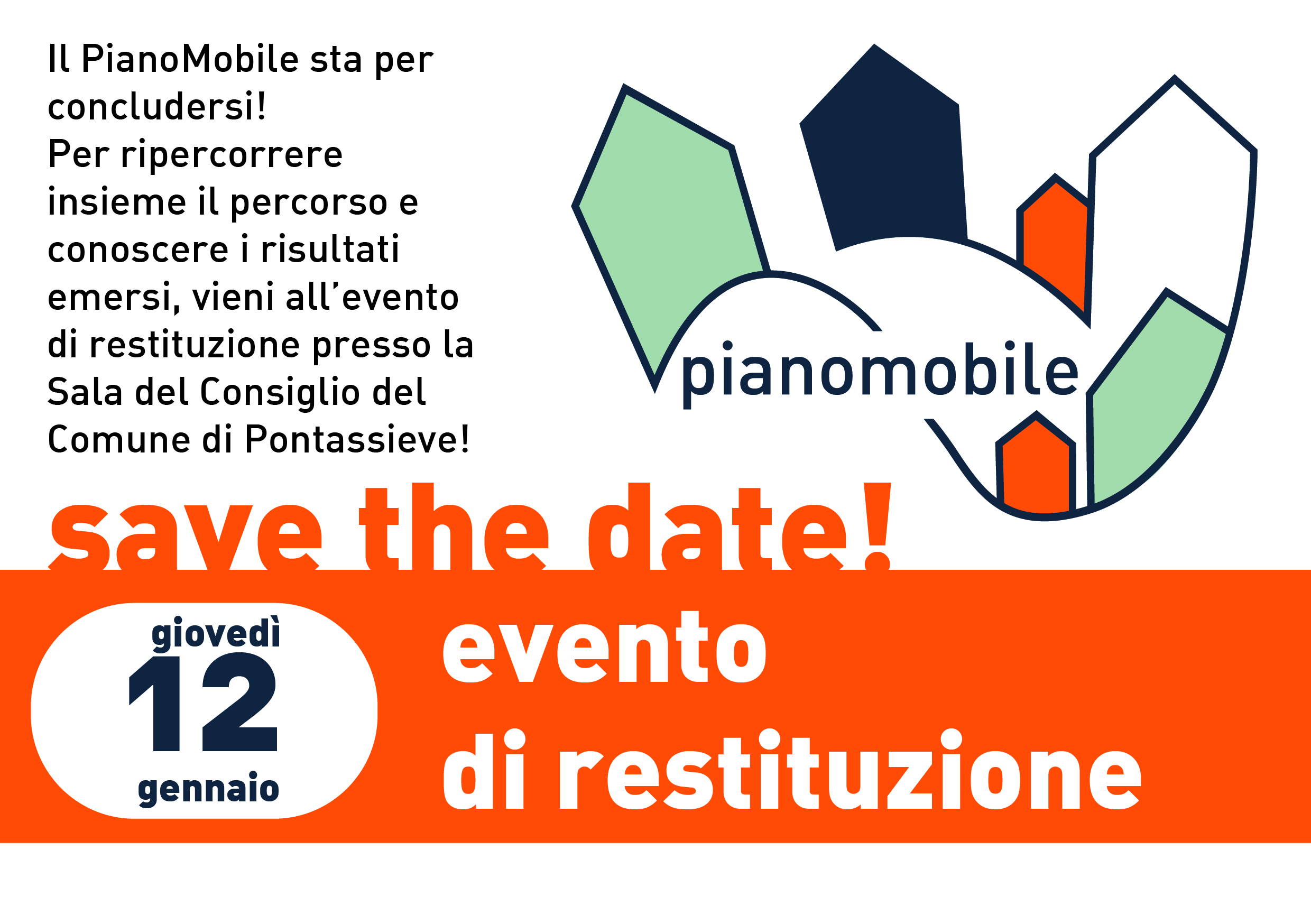 Il PianoMobile sta per concludersi!
Per ripercorrere insieme il percorso e conoscere i risultati emersi, vieni all’evento di restituzione presso la Sala del Consiglio del Comune di Pontassieve!

pianomobile

save the date!

giovedì
12
gennaio

evento
di restituzione